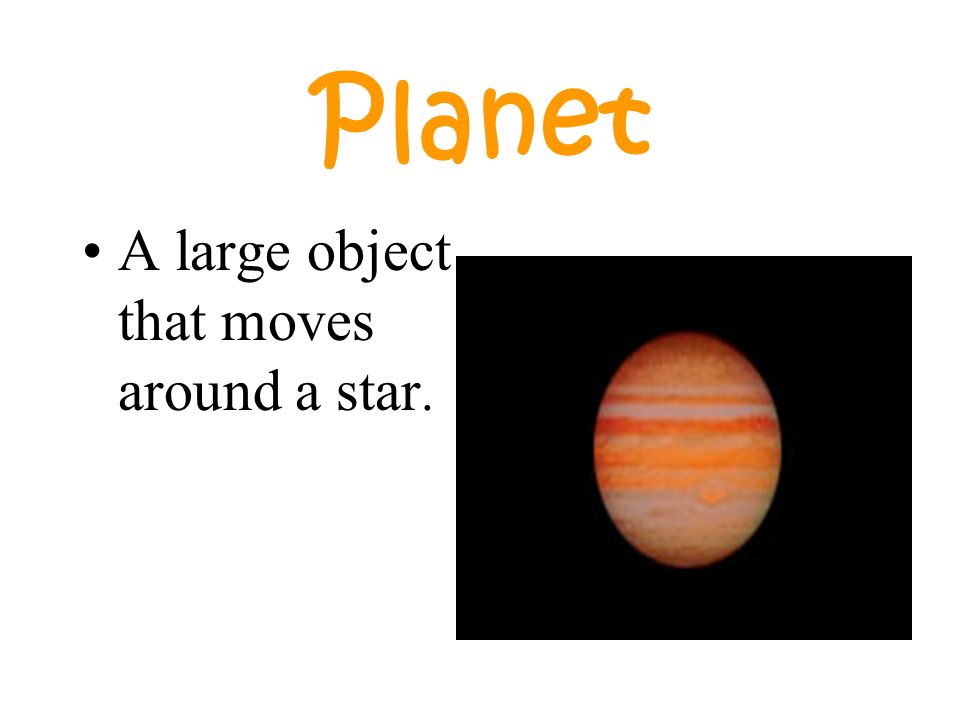 Planet

• A large object that moves around a star.